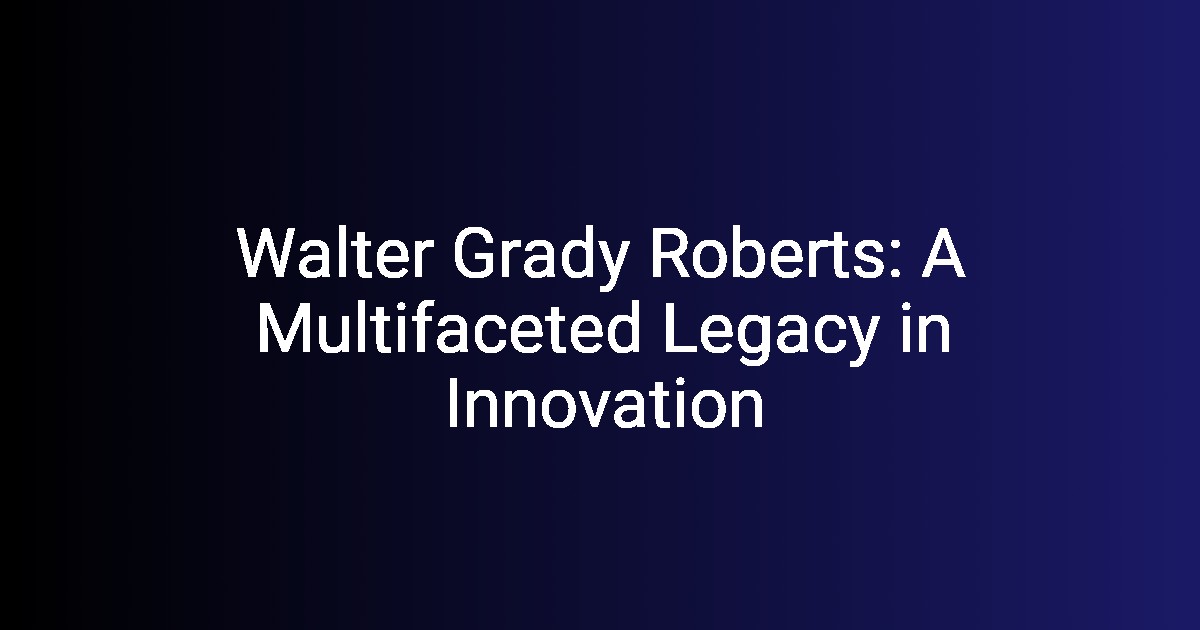 Walter Grady Roberts: A Multifaceted Legacy in Innovation